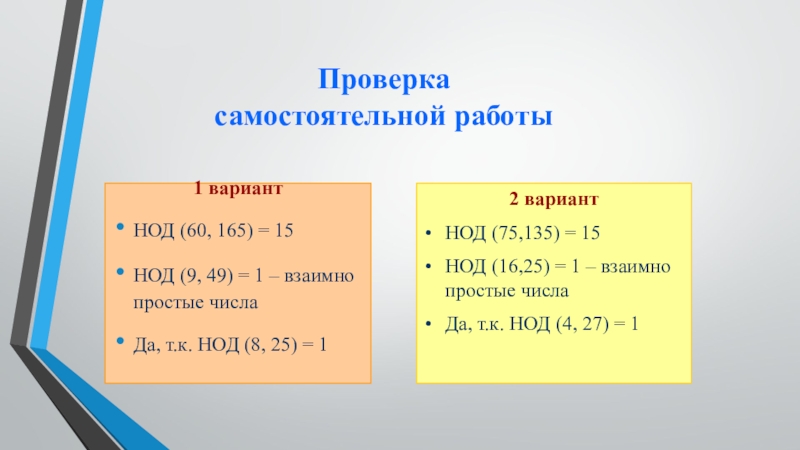 Проверка
самостоятельной работы

1 вариант

• НОД (60, 165) = 15

• НОД (9, 49) = 1 – взаимно простые числа

• Да, т.к. НОД (8, 25) = 1

2 вариант

• НОД (75,135) = 15

• НОД (16,25) = 1 – взаимно простые числа

• Да, т.к. НОД (4, 27) = 1